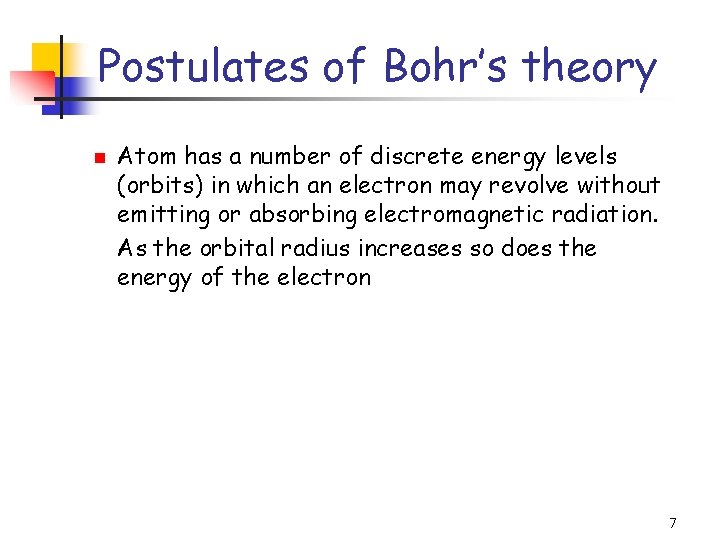 Postulates of Bohr's theory

Atom has a number of discrete energy levels (orbits) in which an electron may revolve without emitting or absorbing electromagnetic radiation.

As the orbital radius increases so does the energy of the electron

7